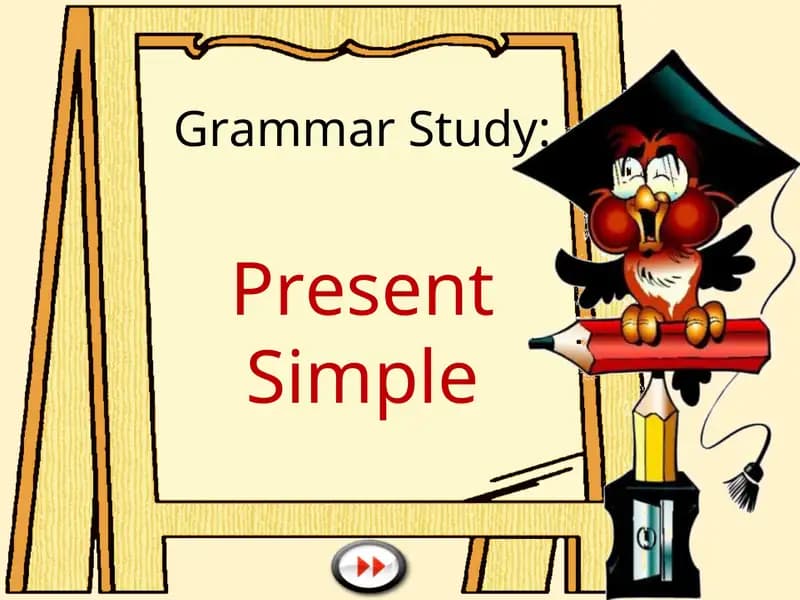 Grammar Study:

Present Simple